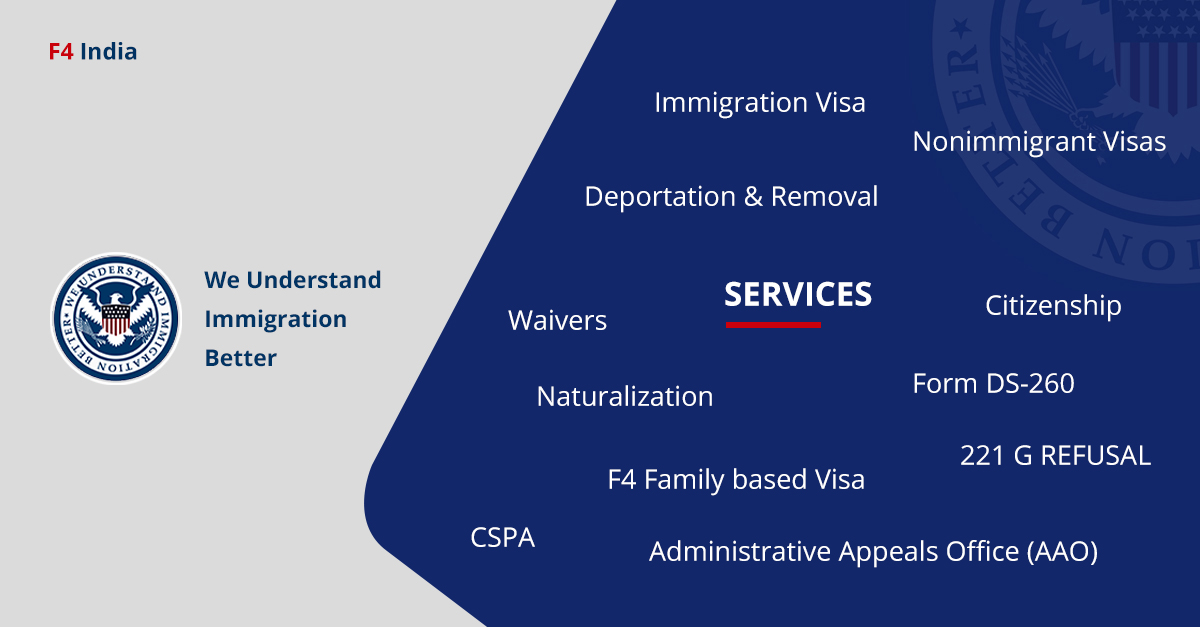 F4 India

WE UNDERSTAND IMMIGRATION BETTER

We Understand Immigration Better

Immigration Visa

Nonimmigrant Visas

Deportation & Removal

SERVICES

Waivers

Citizenship

Naturalization

Form DS-260

221 G REFUSAL

F4 Family based Visa

CSPA

Administrative Appeals Office (AAO)